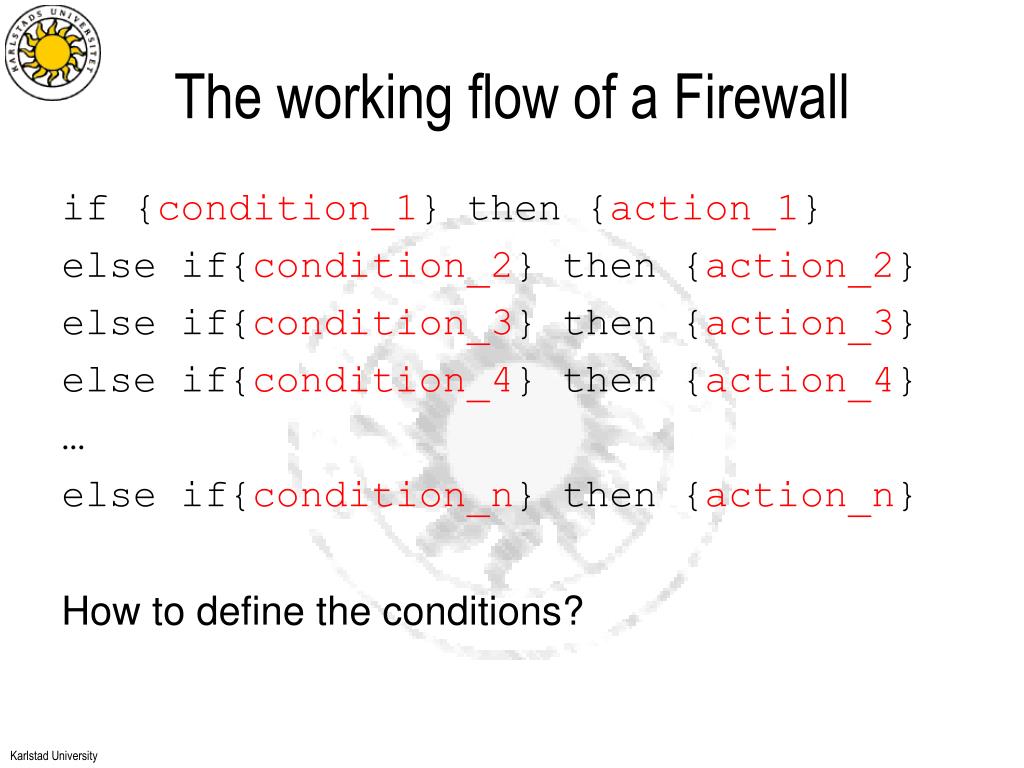 KARLSTADS UNIVERSITET

The working flow of a Firewall

if {condition_1} then {action_1}
else if{condition_2} then {action_2}
else if{condition_3} then {action_3}
else if{condition_4} then {action_4}
…
else if{condition_n} then {action_n}

How to define the conditions?

Karlstad University